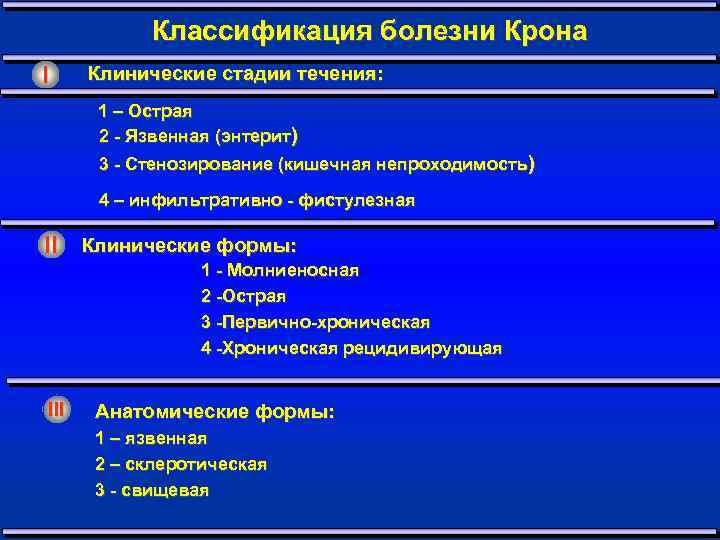 Классификация болезни Крона

I Клинические стадии течения:

1 – Острая
2 - Язвенная (энтерит)
3 - Стенозирование (кишечная непроходимость)
4 – инфильтративно - фистулезная

II Клинические формы:

1 - Молниеносная
2 -Острая
3 -Первично-хроническая
4 -Хроническая рецидивирующая

III Анатомические формы:

1 – язвенная
2 – склеротическая
3 - свищевая